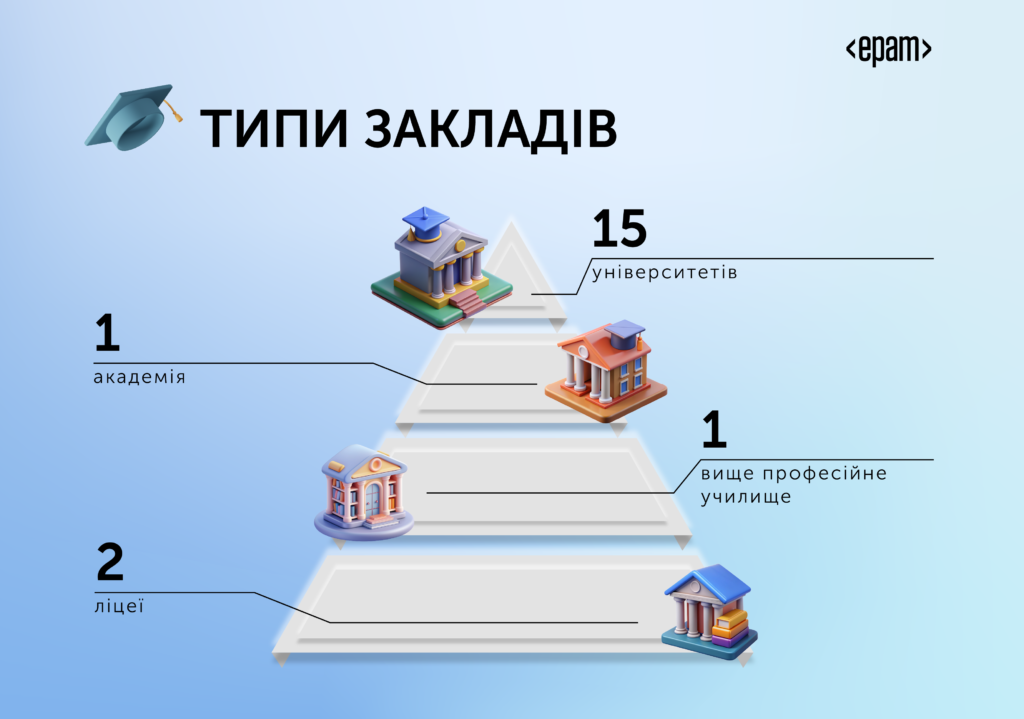 <epam>

ТИПИ ЗАКЛАДІВ

15
університетів

1
академія

1
вище професійне училище

2
ліцеї